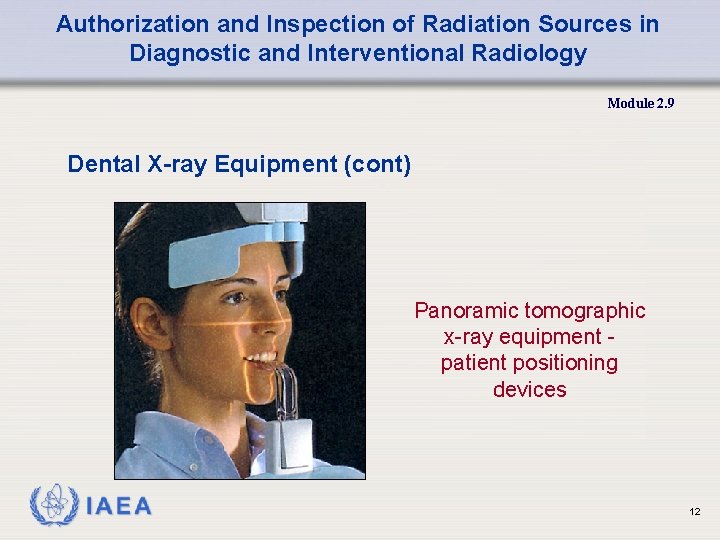 Authorization and Inspection of Radiation Sources in Diagnostic and Interventional Radiology

Module 2.9

Dental X-ray Equipment (cont)

Panoramic tomographic x-ray equipment - patient positioning devices

IAEA

12